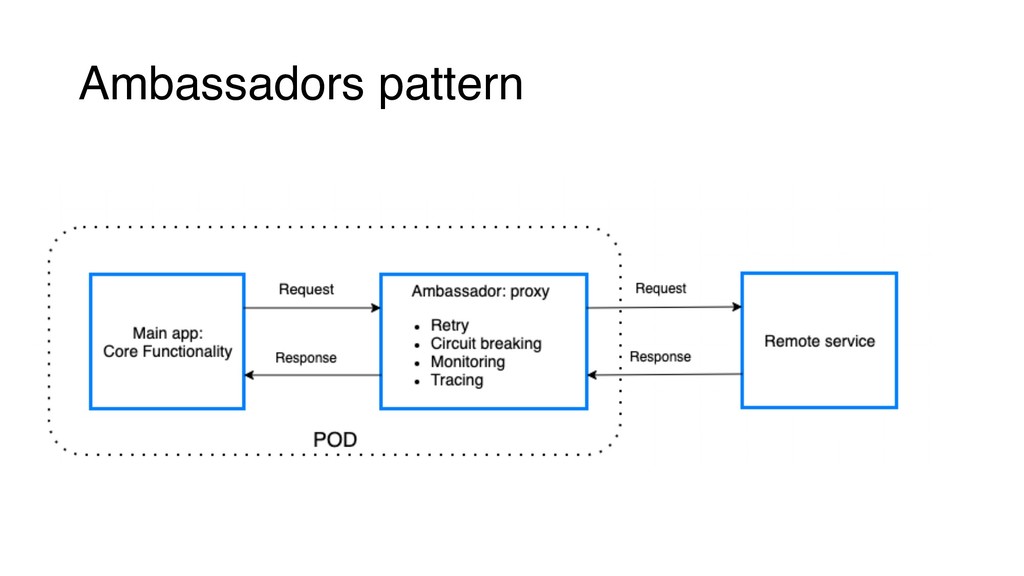 Ambassadors pattern

Main app:
Core Functionality

Request

Response

Ambassador: proxy

- Retry
- Circuit breaking
- Monitoring
- Tracing

Request

Response

Remote service

POD